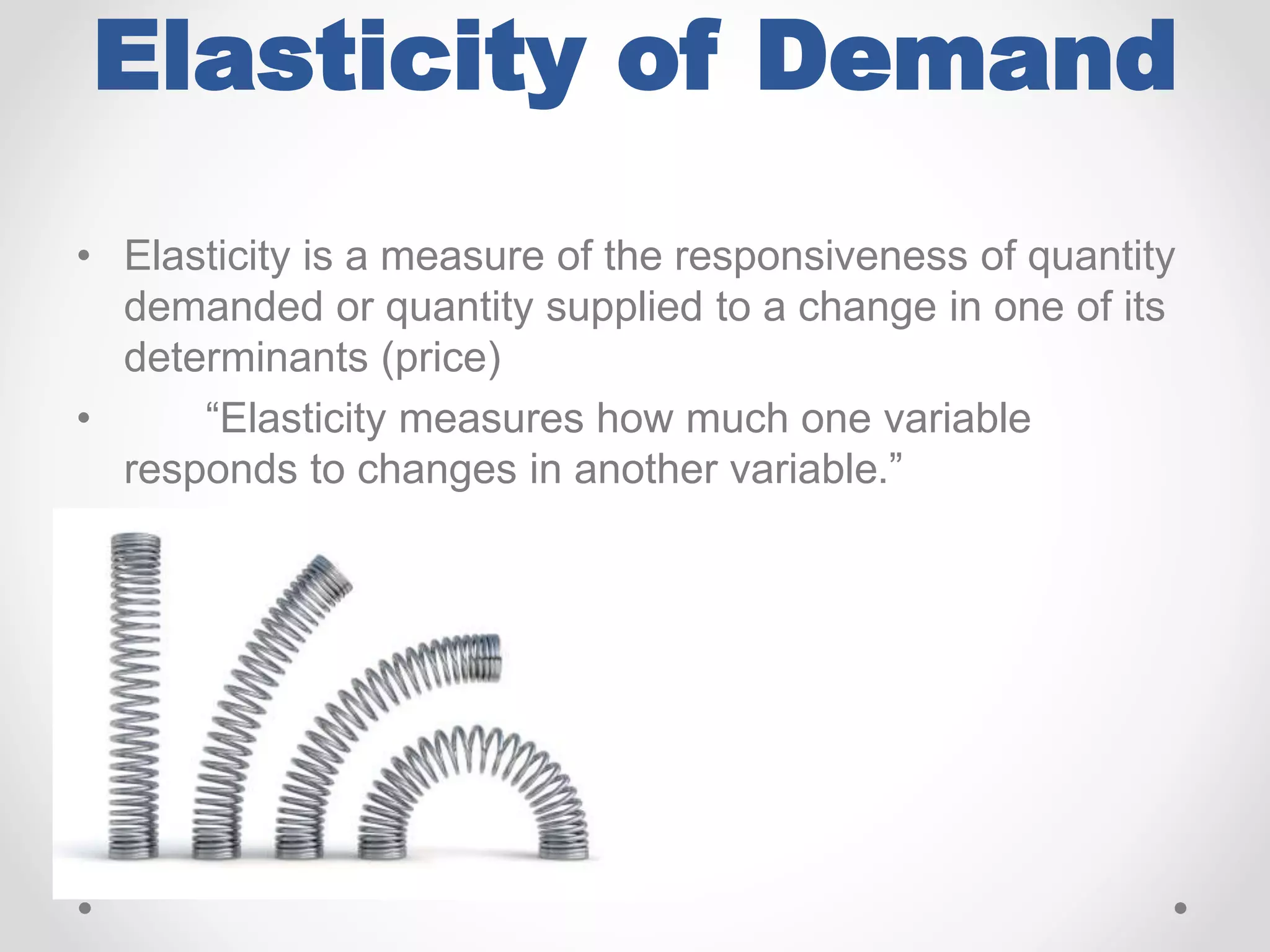 Elasticity of Demand

• Elasticity is a measure of the responsiveness of quantity demanded or quantity supplied to a change in one of its determinants (price)

• “Elasticity measures how much one variable responds to changes in another variable.”